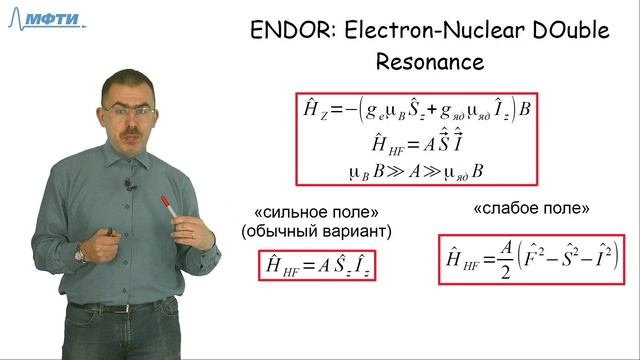 МФТИ

ENDOR: Electron-Nuclear DOuble Resonance

$\hat{H}_Z = -\left(g_e \mu_B \hat{S}_z + g_{яд} \mu_{яд} \hat{I}_z\right) B$
$\hat{H}_{HF} = A \hat{\vec{S}} \hat{\vec{I}}$
$\mu_B B \gg A \gg \mu_{яд} B$

«сильное поле»
(обычный вариант)

$\hat{H}_{HF} = A \hat{S}_z \hat{I}_z$

«слабое поле»

$\hat{H}_{HF} = \frac{A}{2}\left(\hat{F}^2 - \hat{S}^2 - \hat{I}^2\right)$